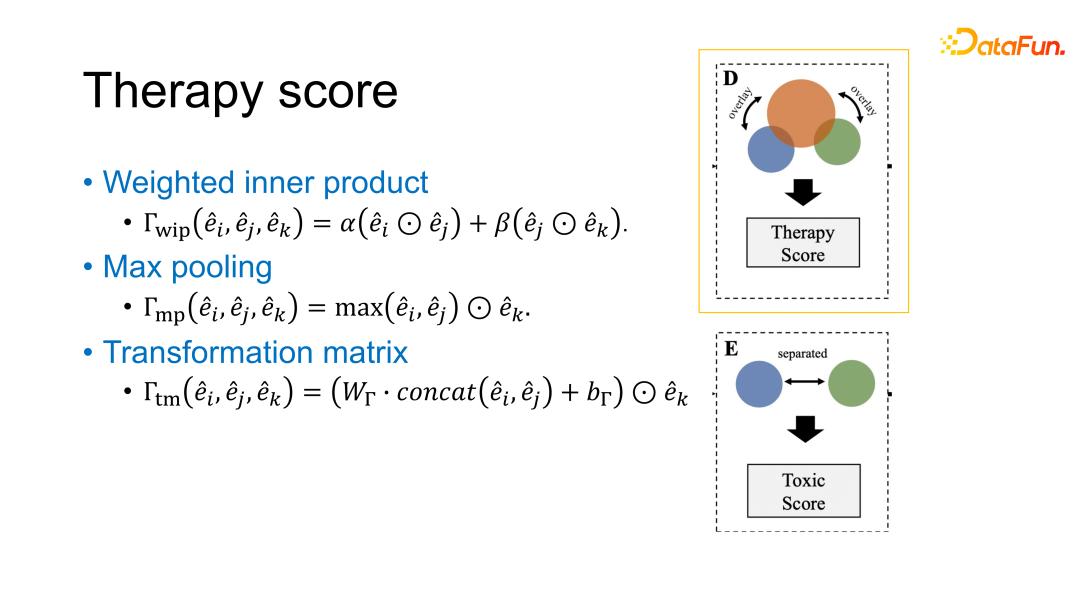 DataFun.

Therapy score

• Weighted inner product
  • $\Gamma_{\text{wip}}(\hat{e}_i, \hat{e}_j, \hat{e}_k) = \alpha(\hat{e}_i \odot \hat{e}_j) + \beta(\hat{e}_j \odot \hat{e}_k)$.
• Max pooling
  • $\Gamma_{\text{mp}}(\hat{e}_i, \hat{e}_j, \hat{e}_k) = \max(\hat{e}_i, \hat{e}_j) \odot \hat{e}_k$.
• Transformation matrix
  • $\Gamma_{\text{tm}}(\hat{e}_i, \hat{e}_j, \hat{e}_k) = (W_\Gamma \cdot concat(\hat{e}_i, \hat{e}_j) + b_\Gamma) \odot \hat{e}_k$

D
overlay
overlay
Therapy Score

E
separated
Toxic Score